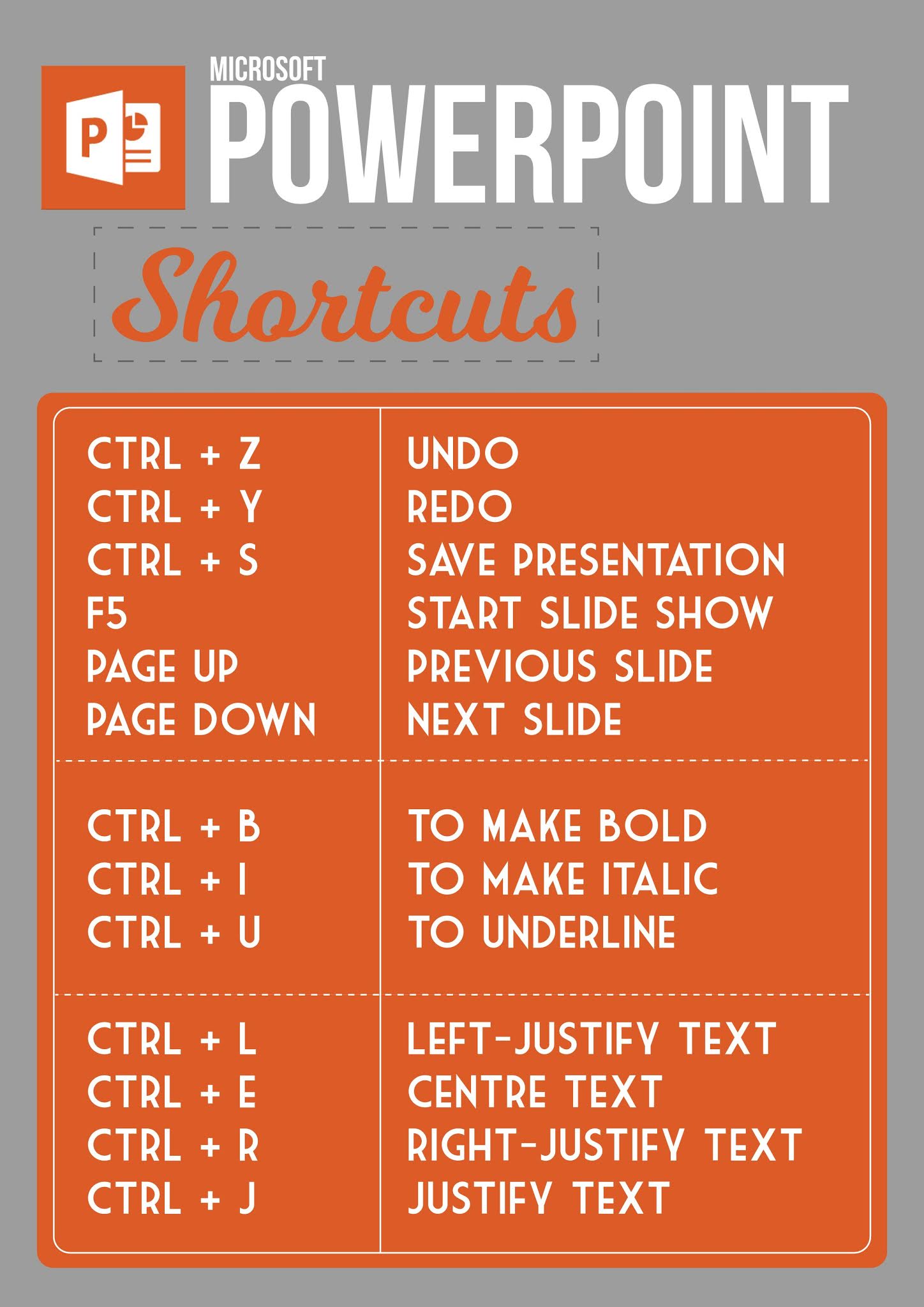 P

MICROSOFT
POWERPOINT

Shortcuts

| | |
|---|---|
| CTRL + Z | UNDO |
| CTRL + Y | REDO |
| CTRL + S | SAVE PRESENTATION |
| F5 | START SLIDE SHOW |
| PAGE UP | PREVIOUS SLIDE |
| PAGE DOWN | NEXT SLIDE |
| CTRL + B | TO MAKE BOLD |
| CTRL + I | TO MAKE ITALIC |
| CTRL + U | TO UNDERLINE |
| CTRL + L | LEFT-JUSTIFY TEXT |
| CTRL + E | CENTRE TEXT |
| CTRL + R | RIGHT-JUSTIFY TEXT |
| CTRL + J | JUSTIFY TEXT |